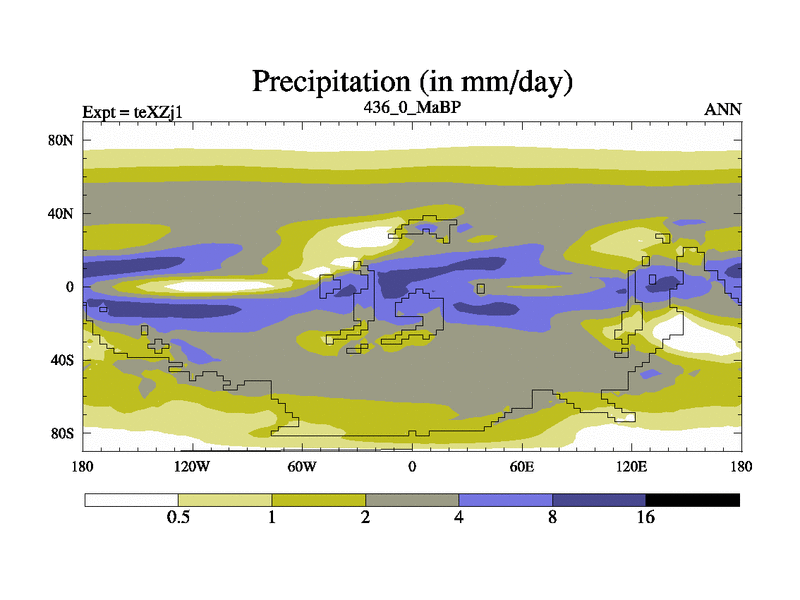 Precipitation (in mm/day)

Expt = teXZj1

436_0_MaBP

ANN

80N
40N
0
40S
80S

180
120W
60W
0
60E
120E
180

0.5
1
2
4
8
16